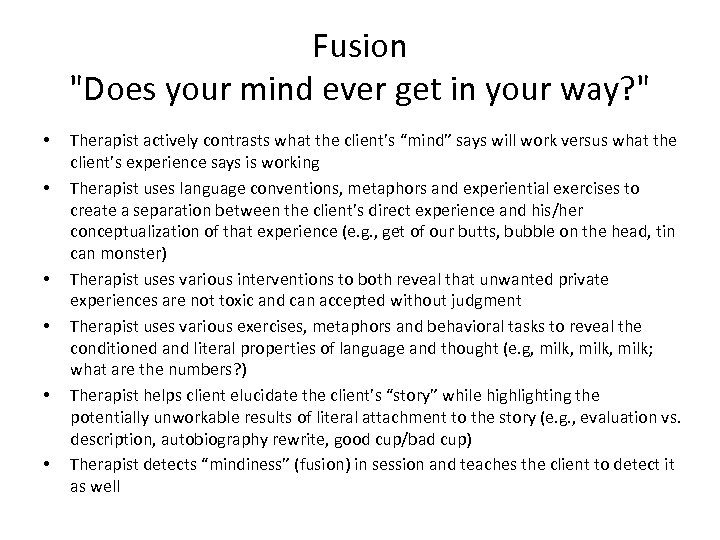 Fusion
"Does your mind ever get in your way?"

• Therapist actively contrasts what the client's "mind" says will work versus what the client's experience says is working
• Therapist uses language conventions, metaphors and experiential exercises to create a separation between the client's direct experience and his/her conceptualization of that experience (e.g., get of our butts, bubble on the head, tin can monster)
• Therapist uses various interventions to both reveal that unwanted private experiences are not toxic and can accepted without judgment
• Therapist uses various exercises, metaphors and behavioral tasks to reveal the conditioned and literal properties of language and thought (e.g, milk, milk, milk; what are the numbers?)
• Therapist helps client elucidate the client's "story" while highlighting the potentially unworkable results of literal attachment to the story (e.g., evaluation vs. description, autobiography rewrite, good cup/bad cup)
• Therapist detects "mindiness" (fusion) in session and teaches the client to detect it as well